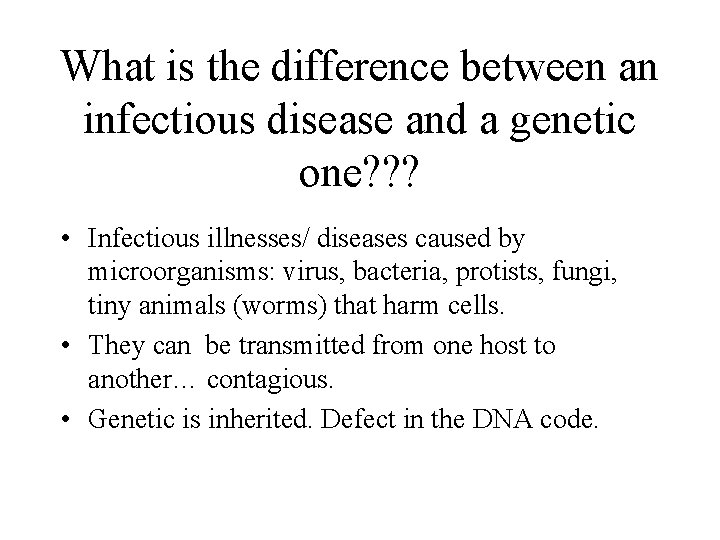 What is the difference between an infectious disease and a genetic one???

• Infectious illnesses/ diseases caused by microorganisms: virus, bacteria, protists, fungi, tiny animals (worms) that harm cells.
• They can be transmitted from one host to another… contagious.
• Genetic is inherited. Defect in the DNA code.